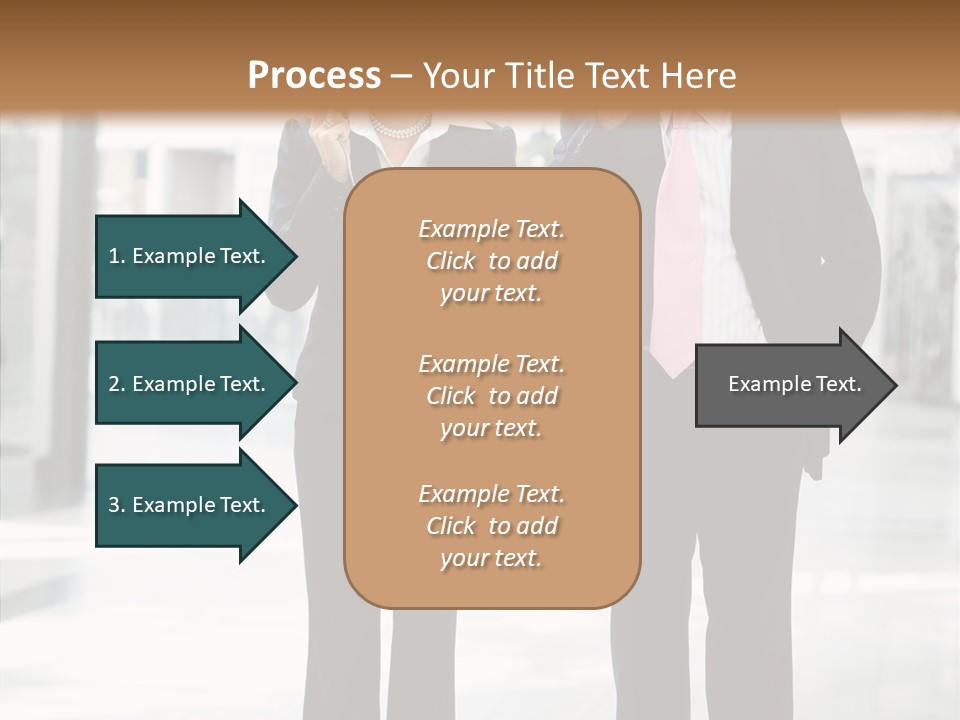 Process – Your Title Text Here

1. Example Text.

2. Example Text.

3. Example Text.

Example Text. Click to add your text.

Example Text. Click to add your text.

Example Text. Click to add your text.

Example Text.